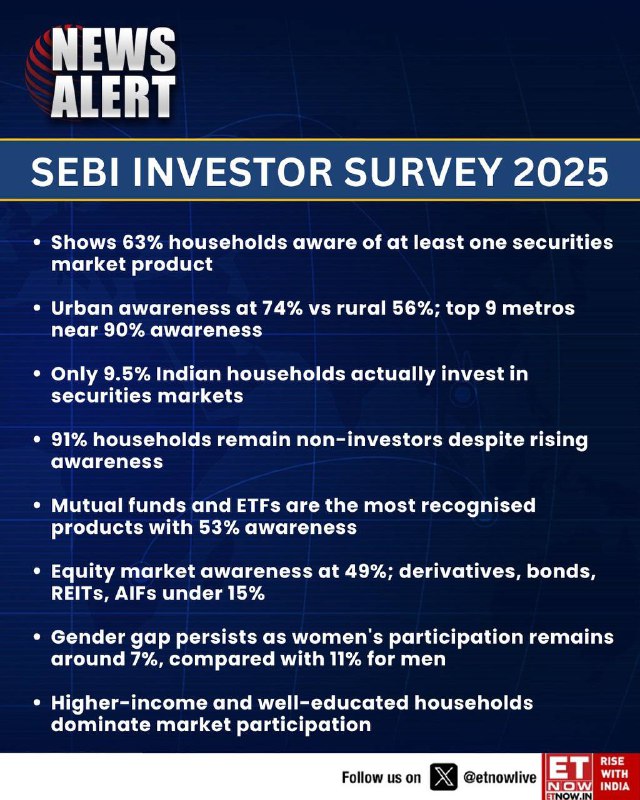 NEWS ALERT

SEBI INVESTOR SURVEY 2025

• Shows 63% households aware of at least one securities market product

• Urban awareness at 74% vs rural 56%; top 9 metros near 90% awareness

• Only 9.5% Indian households actually invest in securities markets

• 91% households remain non-investors despite rising awareness

• Mutual funds and ETFs are the most recognised products with 53% awareness

• Equity market awareness at 49%; derivatives, bonds, REITs, AIFs under 15%

• Gender gap persists as women's participation remains around 7%, compared with 11% for men

• Higher-income and well-educated households dominate market participation

Follow us on @etnowlive

ET NOW ETNOW.IN

RISE WITH INDIA